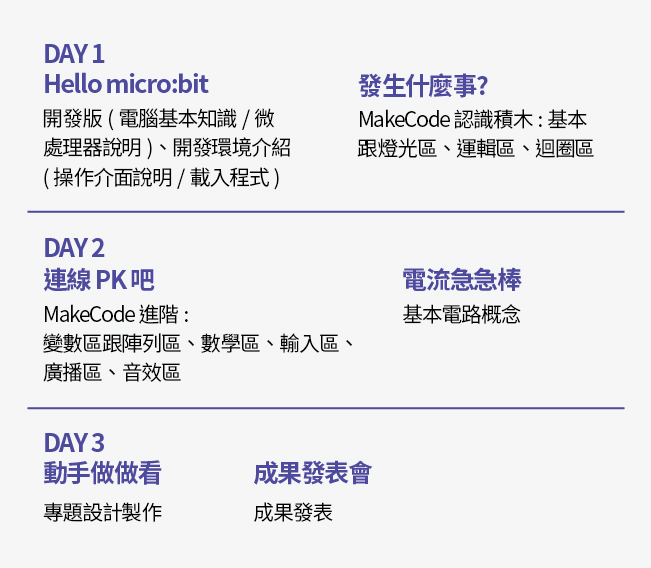 DAY 1
Hello micro:bit

開發版 ( 電腦基本知識 / 微處理器說明 )、開發環境介紹 ( 操作介面說明 / 載入程式 )

發生什麼事?

MakeCode 認識積木 : 基本跟燈光區、運輯區、迴圈區

DAY 2
連線 PK 吧

MakeCode 進階 :
變數區跟陣列區、數學區、輸入區、廣播區、音效區

電流急急棒

基本電路概念

DAY 3
動手做做看

專題設計製作

成果發表會

成果發表